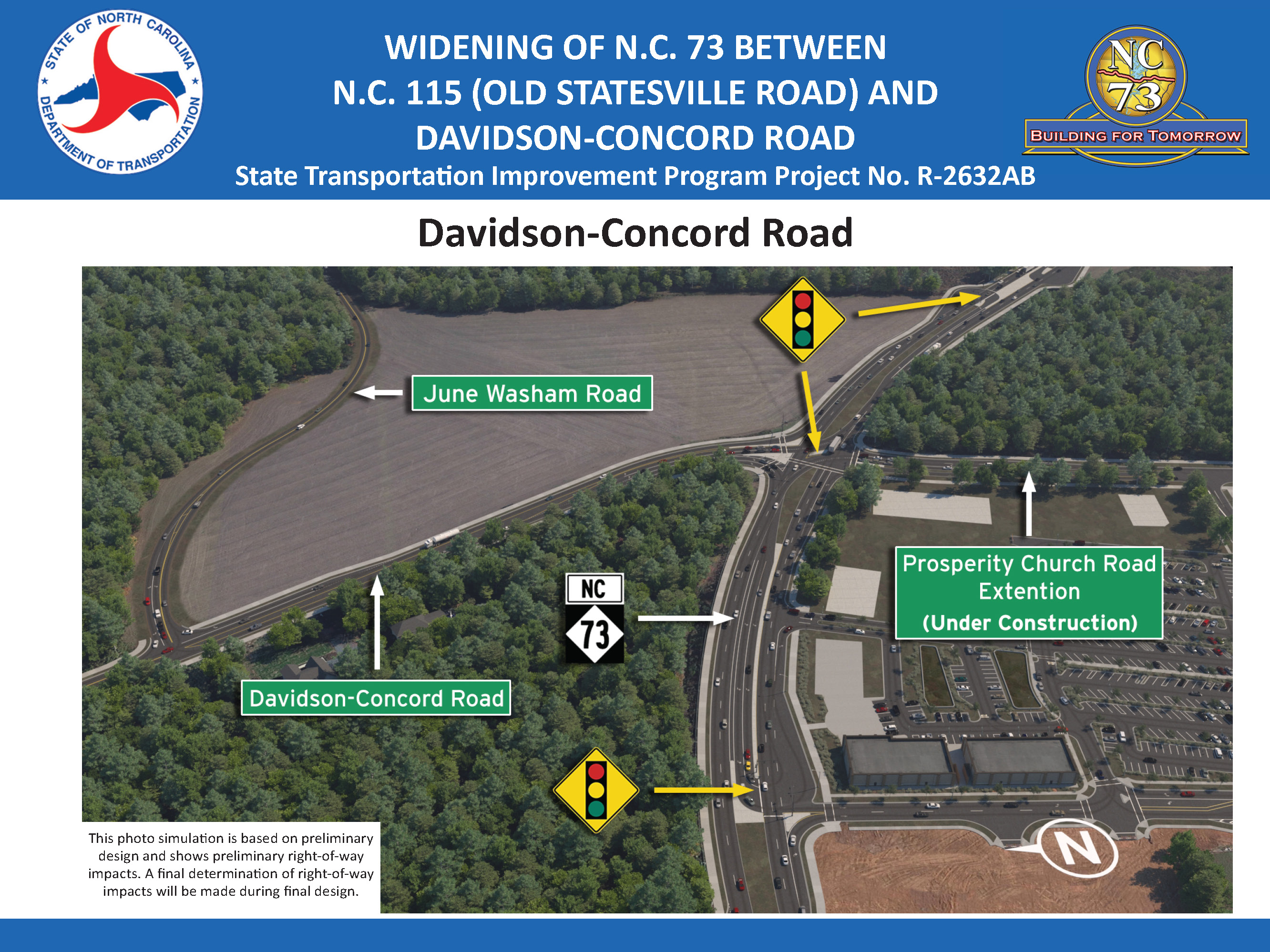 STATE OF NORTH CAROLINA DEPARTMENT OF TRANSPORTATION

WIDENING OF N.C. 73 BETWEEN N.C. 115 (OLD STATESVILLE ROAD) AND DAVIDSON-CONCORD ROAD

State Transportation Improvement Program Project No. R-2632AB

NC 73 BUILDING FOR TOMORROW

Davidson-Concord Road

June Washam Road

Prosperity Church Road Extention (Under Construction)

NC 73

Davidson-Concord Road

N

This photo simulation is based on preliminary design and shows preliminary right-of-way impacts. A final determination of right-of-way impacts will be made during final design.